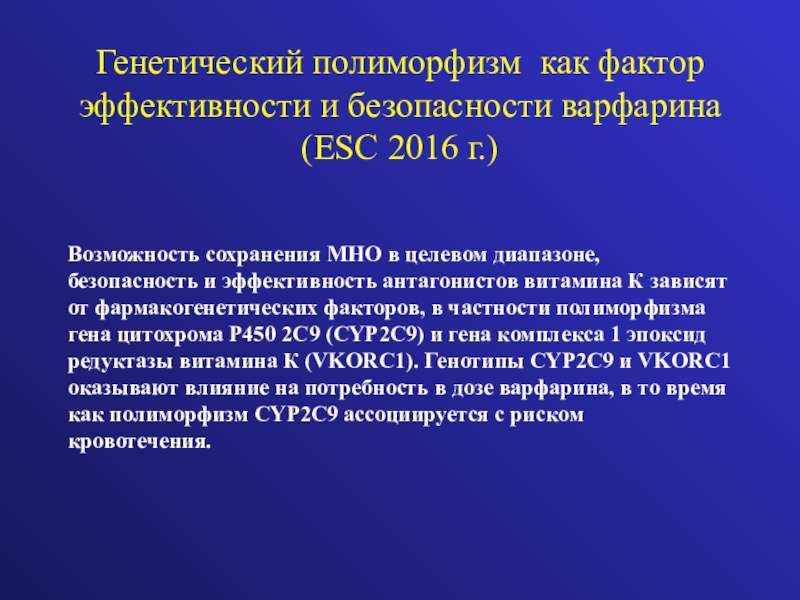 Генетический полиморфизм как фактор эффективности и безопасности варфарина (ESC 2016 г.)

Возможность сохранения МНО в целевом диапазоне, безопасность и эффективность антагонистов витамина К зависят от фармакогенетических факторов, в частности полиморфизма гена цитохрома P450 2C9 (CYP2C9) и гена комплекса 1 эпоксид редуктазы витамина К (VKORC1). Генотипы CYP2C9 и VKORC1 оказывают влияние на потребность в дозе варфарина, в то время как полиморфизм CYP2C9 ассоциируется с риском кровотечения.